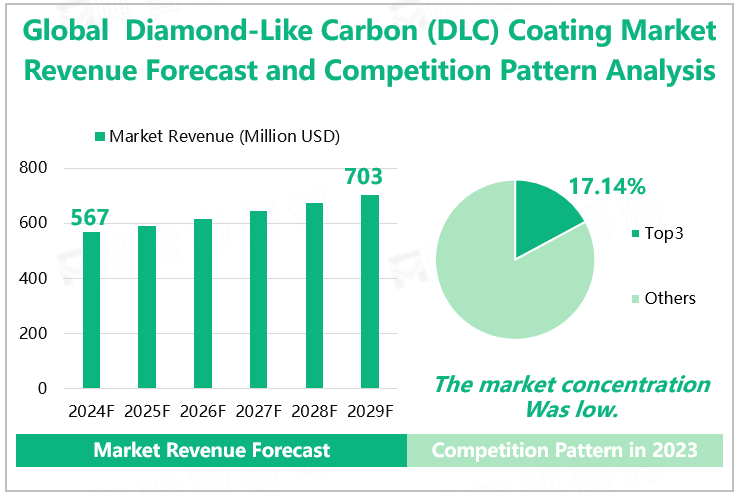 Global Diamond-Like Carbon (DLC) Coating Market Revenue Forecast and Competition Pattern Analysis

Market Revenue (Million USD)

800
600
400
200
0

567
703

2024F 2025F 2026F 2027F 2028F 2029F

17.14%

Top3

Others

The market concentration Was low.

Market Revenue Forecast

Competition Pattern in 2023